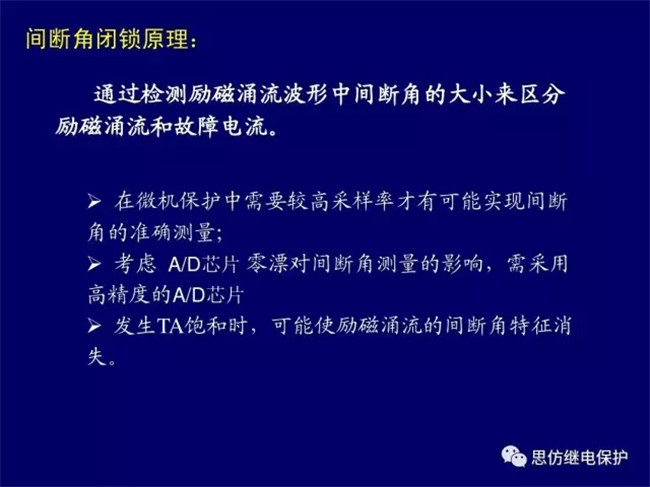 间断角闭锁原理：

通过检测励磁涌流波形中间断角的大小来区分励磁涌流和故障电流。

➢ 在微机保护中需要较高采样率才有可能实现间断角的准确测量；
➢ 考虑 A/D芯片 零漂对间断角测量的影响，需采用高精度的A/D芯片
➢ 发生TA饱和时，可能使励磁涌流的间断角特征消失。

思仿继电保护